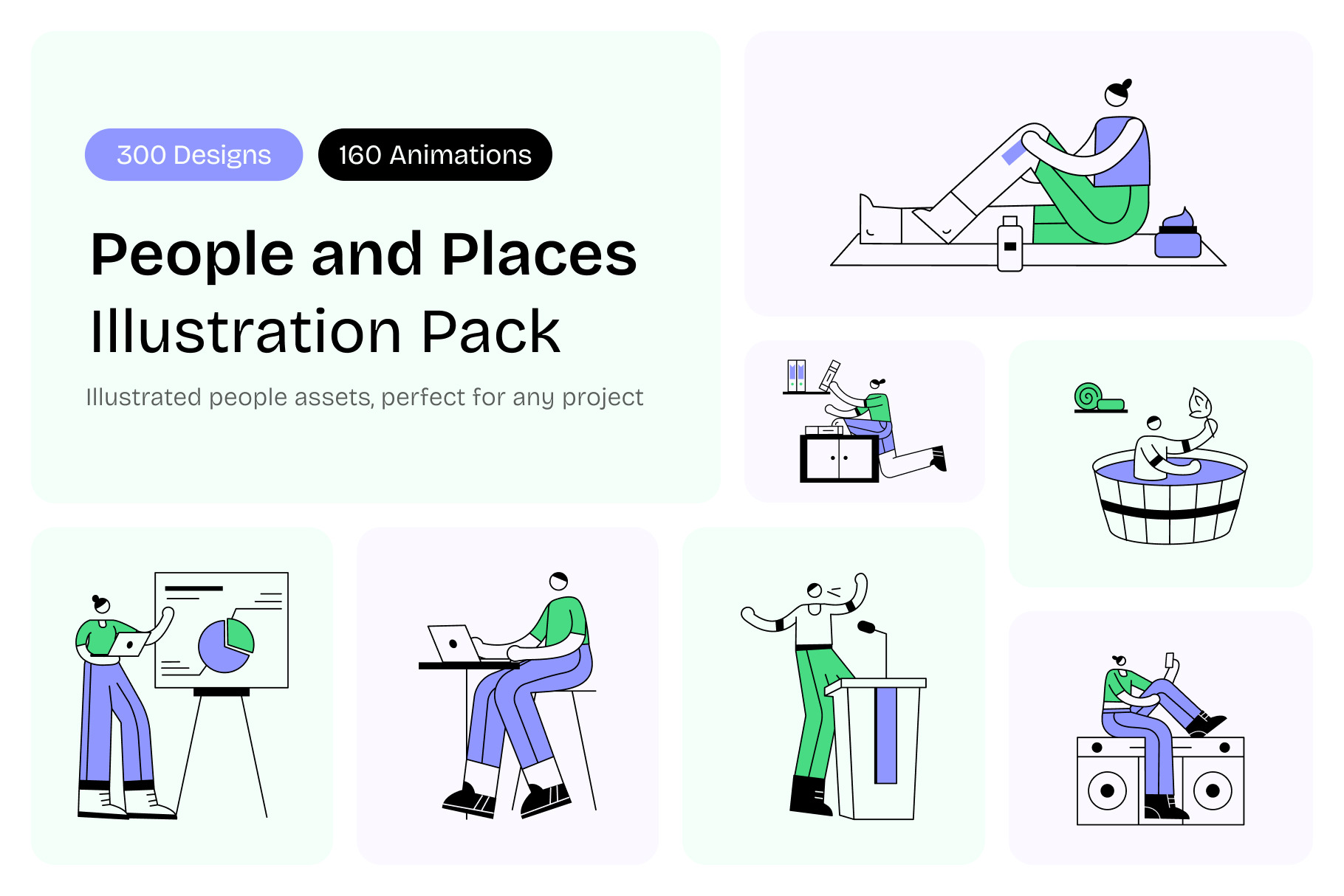 300 Designs

160 Animations

People and Places Illustration Pack

Illustrated people assets, perfect for any project